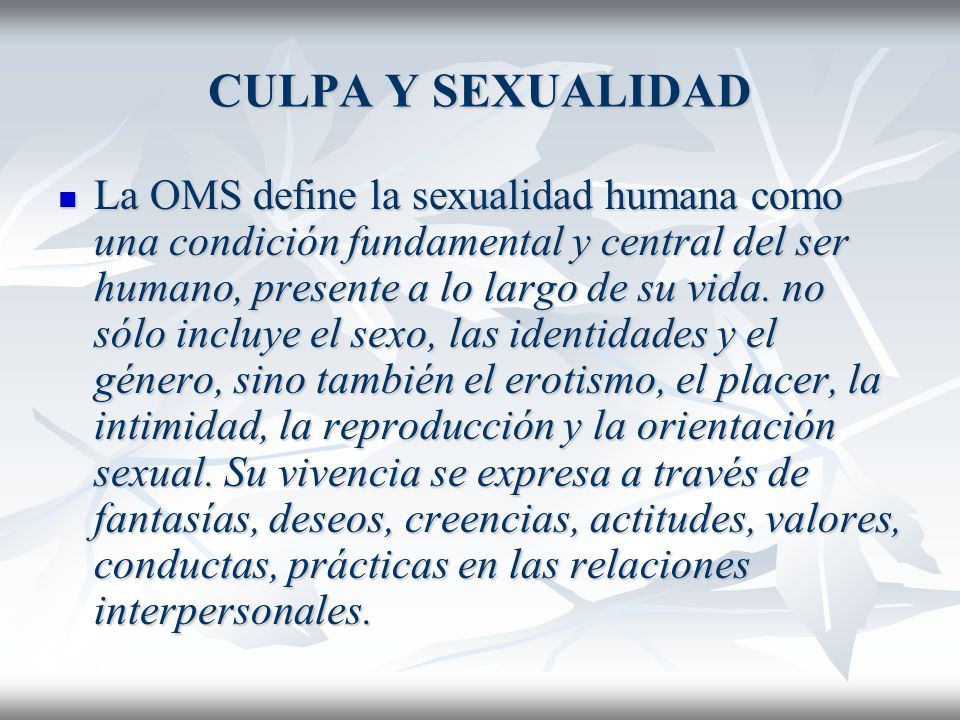 CULPA Y SEXUALIDAD

La OMS define la sexualidad humana como una condición fundamental y central del ser humano, presente a lo largo de su vida. no sólo incluye el sexo, las identidades y el género, sino también el erotismo, el placer, la intimidad, la reproducción y la orientación sexual. Su vivencia se expresa a través de fantasías, deseos, creencias, actitudes, valores, conductas, prácticas en las relaciones interpersonales.